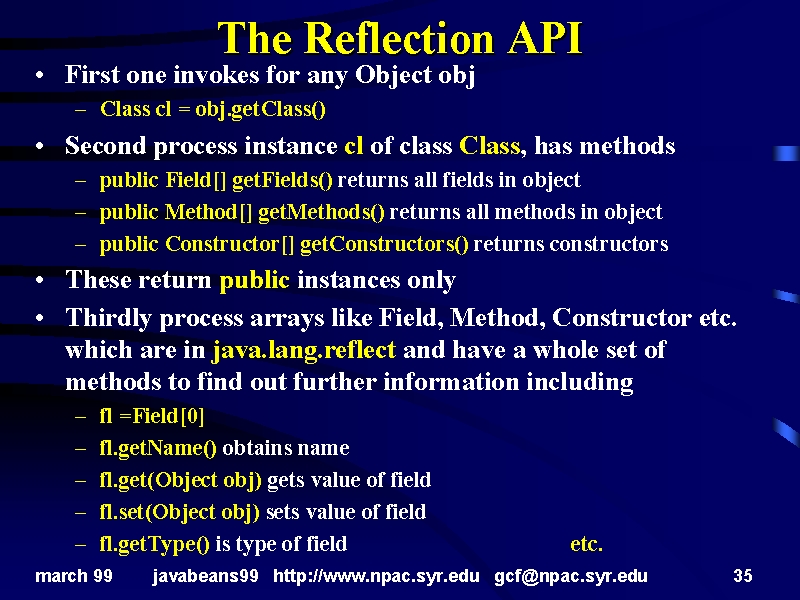 The Reflection API

• First one invokes for any Object obj
  – Class cl = obj.getClass()
• Second process instance cl of class Class, has methods
  – public Field[] getFields() returns all fields in object
  – public Method[] getMethods() returns all methods in object
  – public Constructor[] getConstructors() returns constructors
• These return public instances only
• Thirdly process arrays like Field, Method, Constructor etc. which are in java.lang.reflect and have a whole set of methods to find out further information including
  – fl =Field[0]
  – fl.getName() obtains name
  – fl.get(Object obj) gets value of field
  – fl.set(Object obj) sets value of field
  – fl.getType() is type of field etc.

march 99 javabeans99 http://www.npac.syr.edu gcf@npac.syr.edu 35